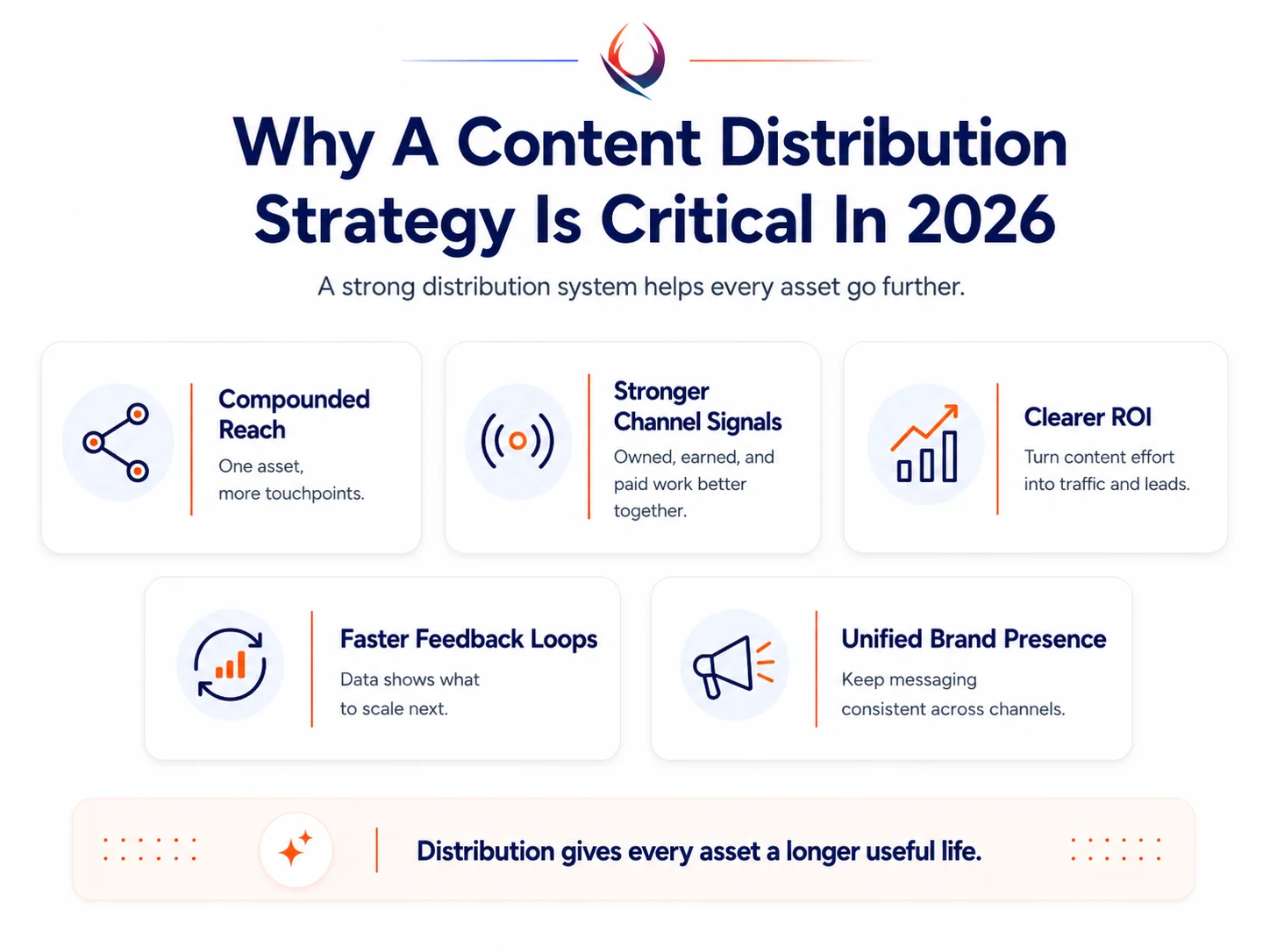 Why A Content Distribution Strategy Is Critical In 2026

A strong distribution system helps every asset go further.

Compounded Reach
One asset, more touchpoints.

Stronger Channel Signals
Owned, earned, and paid work better together.

Clearer ROI
Turn content effort into traffic and leads.

Faster Feedback Loops
Data shows what to scale next.

Unified Brand Presence
Keep messaging consistent across channels.

Distribution gives every asset a longer useful life.